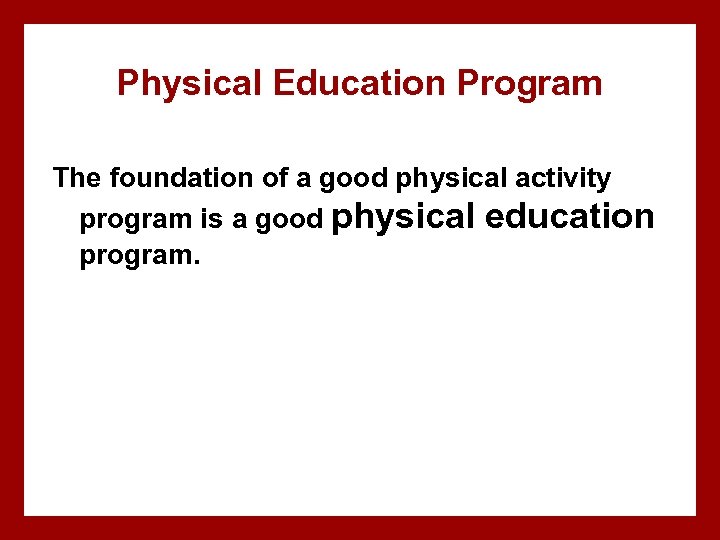 Physical Education Program

The foundation of a good physical activity program is a good physical education program.